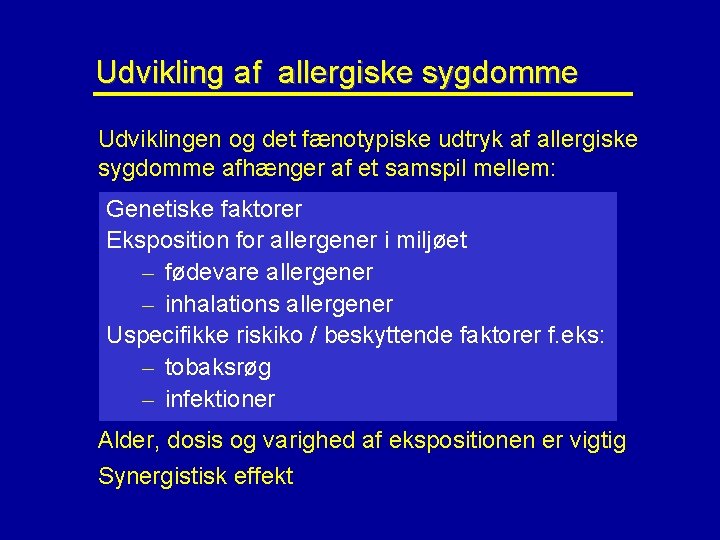 Udvikling af allergiske sygdomme

Udviklingen og det fænotypiske udtryk af allergiske sygdomme afhænger af et samspil mellem:

Genetiske faktorer
Eksposition for allergener i miljøet
– fødevare allergener
– inhalations allergener
Uspecifikke riskiko / beskyttende faktorer f.eks:
– tobaksrøg
– infektioner

Alder, dosis og varighed af ekspositionen er vigtig

Synergistisk effekt